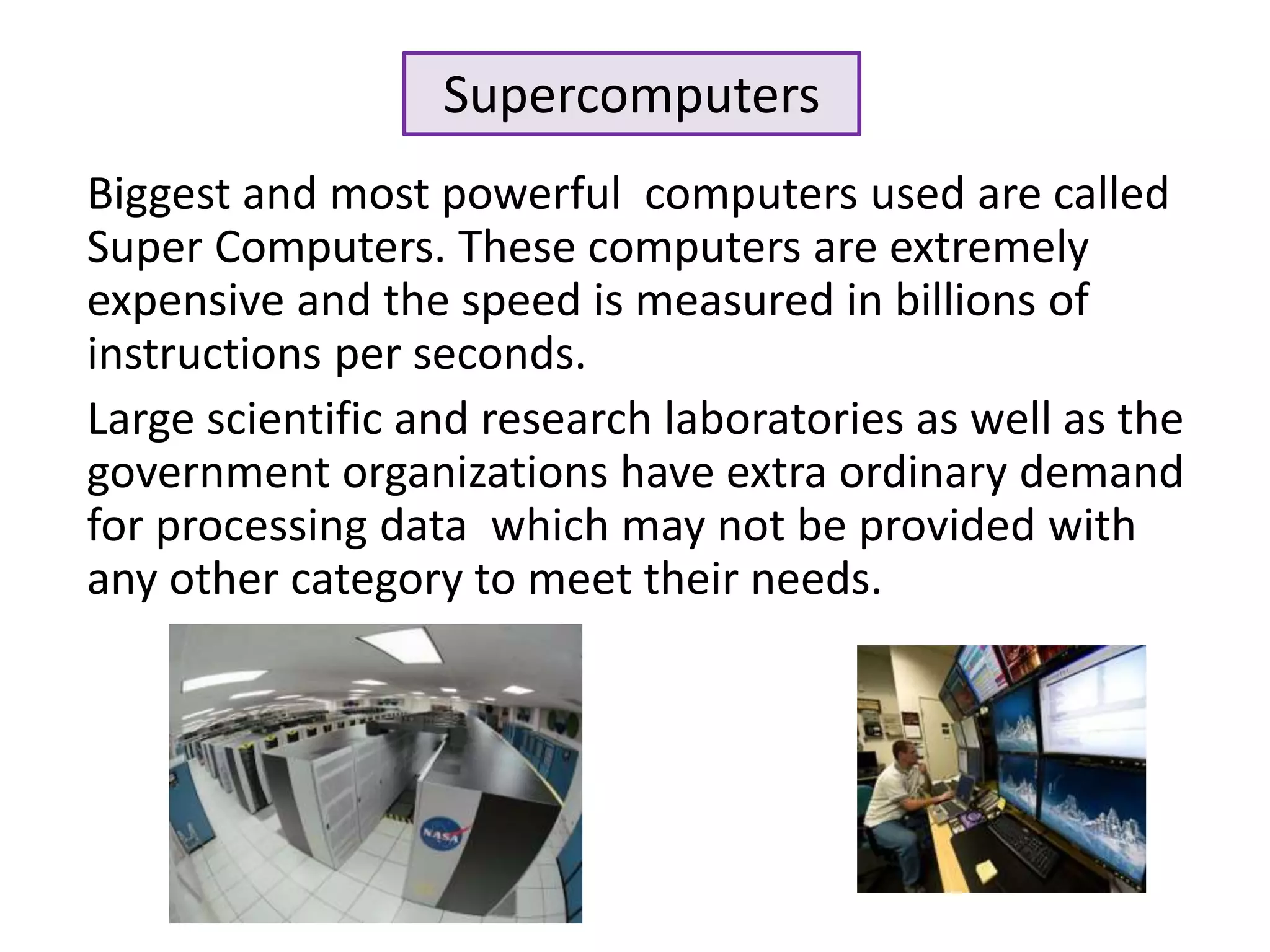 Supercomputers

Biggest and most powerful computers used are called Super Computers. These computers are extremely expensive and the speed is measured in billions of instructions per seconds.

Large scientific and research laboratories as well as the government organizations have extra ordinary demand for processing data which may not be provided with any other category to meet their needs.

NASA